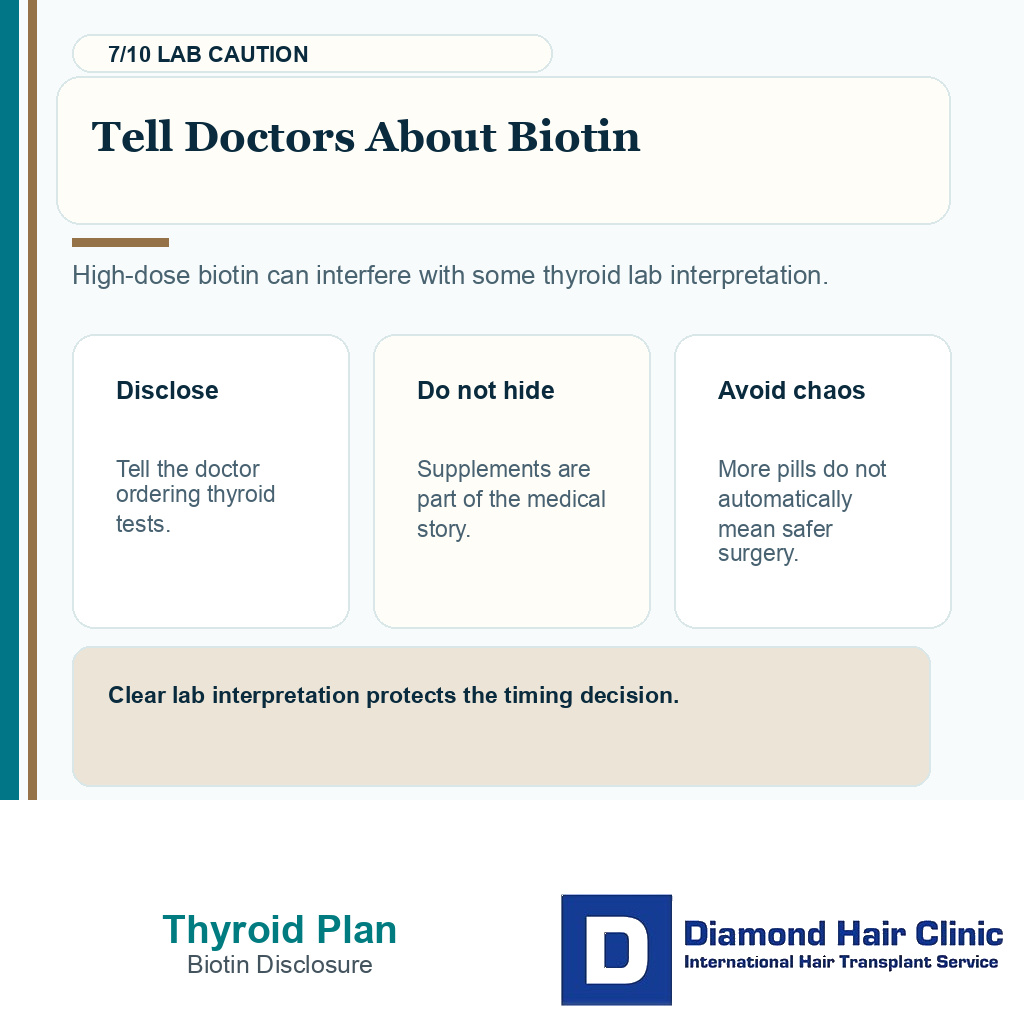 7/10 LAB CAUTION

Tell Doctors About Biotin

High-dose biotin can interfere with some thyroid lab interpretation.

Disclose

Tell the doctor ordering thyroid tests.

Do not hide

Supplements are part of the medical story.

Avoid chaos

More pills do not automatically mean safer surgery.

Clear lab interpretation protects the timing decision.

Thyroid Plan
Biotin Disclosure

D
Diamond Hair Clinic
International Hair Transplant Service